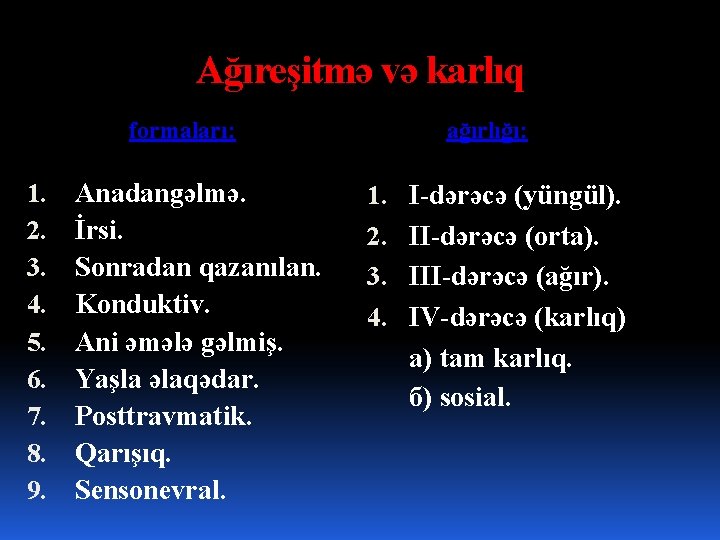 Ağıreşitmə və karlıq

formaları:

1. Anadangəlmə.
2. İrsi.
3. Sonradan qazanılan.
4. Konduktiv.
5. Ani əmələ gəlmiş.
6. Yaşla əlaqədar.
7. Posttravmatik.
8. Qarışıq.
9. Sensonevral.

ağırlığı:

1. I-dərəcə (yüngül).
2. II-dərəcə (orta).
3. III-dərəcə (ağır).
4. IV-dərəcə (karlıq)

a) tam karlıq.
б) sosial.